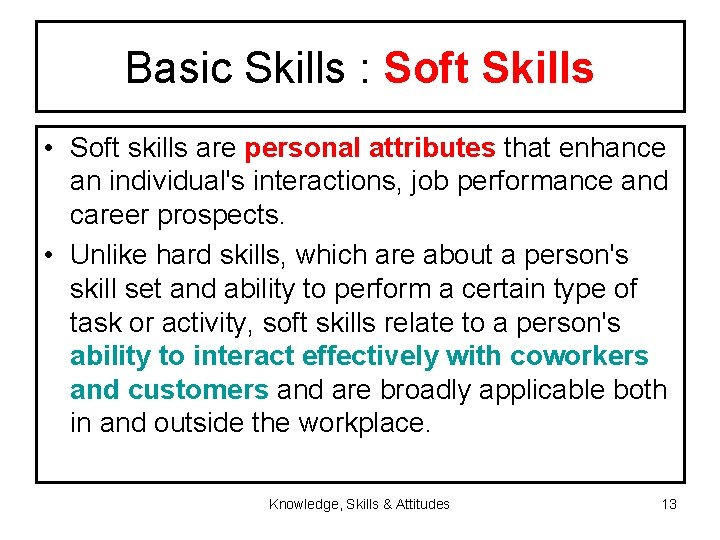 Basic Skills : Soft Skills

• Soft skills are personal attributes that enhance an individual's interactions, job performance and career prospects.

• Unlike hard skills, which are about a person's skill set and ability to perform a certain type of task or activity, soft skills relate to a person's ability to interact effectively with coworkers and customers and are broadly applicable both in and outside the workplace.

Knowledge, Skills & Attitudes

13